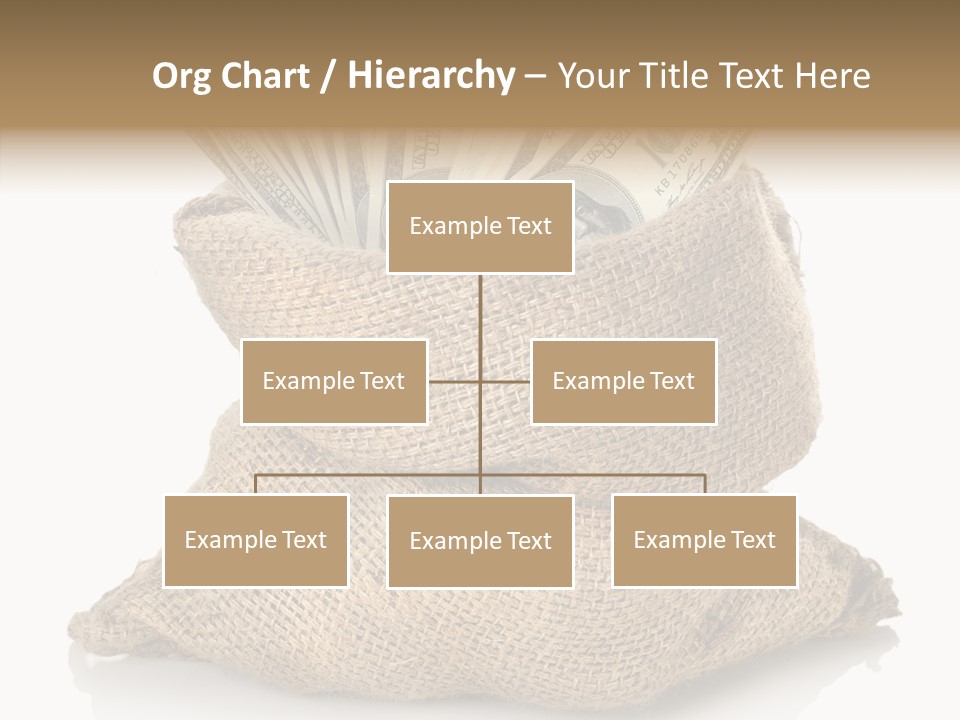 Org Chart / Hierarchy – Your Title Text Here

Example Text

Example Text

Example Text

Example Text

Example Text

Example Text